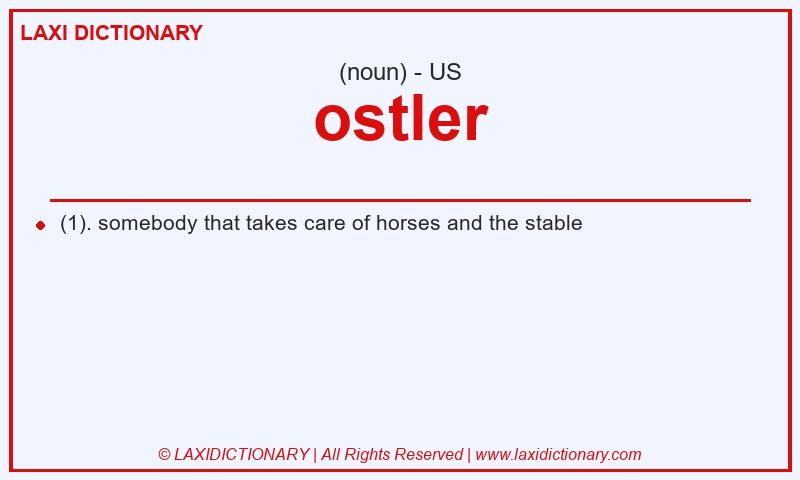 LAXI DICTIONARY

(noun) - US

ostler

(1). somebody that takes care of horses and the stable

© LAXIDICTIONARY | All Rights Reserved | www.laxidictionary.com